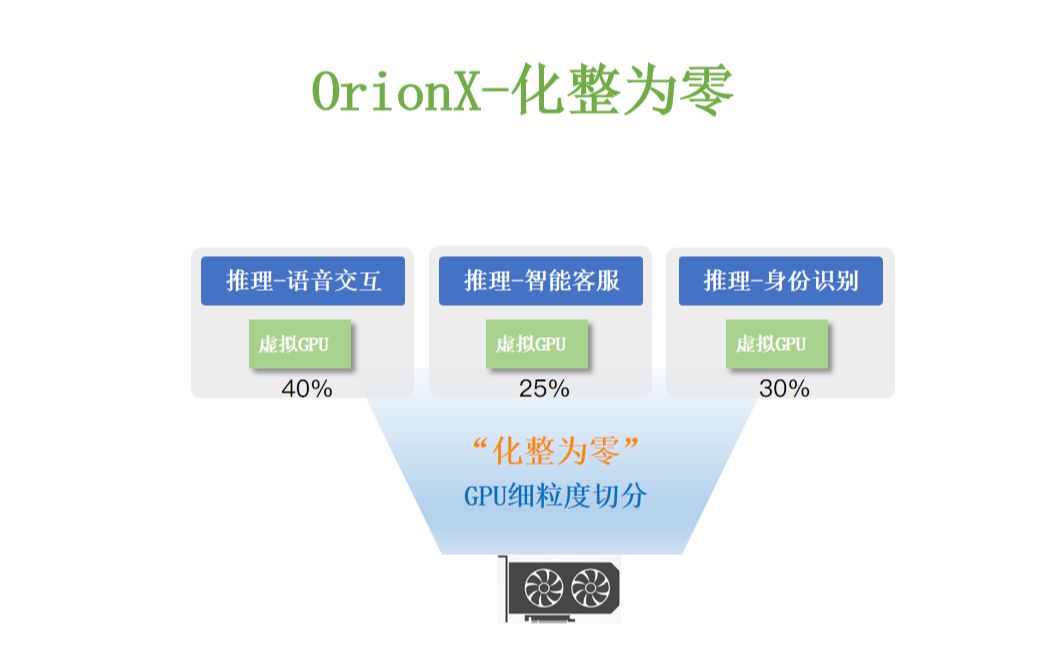 OrionX-化整为零

推理-语音交互

虚拟GPU

40%

推理-智能客服

虚拟GPU

25%

推理-身份识别

虚拟GPU

30%

“化整为零”

GPU细粒度切分